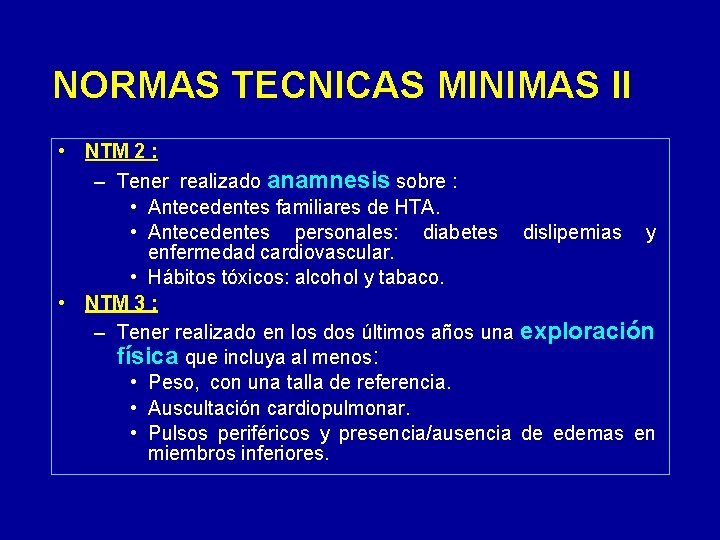 NORMAS TECNICAS MINIMAS II

• NTM 2 :
– Tener realizado anamnesis sobre :
• Antecedentes familiares de HTA.
• Antecedentes personales: diabetes dislipemias y enfermedad cardiovascular.
• Hábitos tóxicos: alcohol y tabaco.
• NTM 3 :
– Tener realizado en los dos últimos años una exploración física que incluya al menos:
• Peso, con una talla de referencia.
• Auscultación cardiopulmonar.
• Pulsos periféricos y presencia/ausencia de edemas en miembros inferiores.